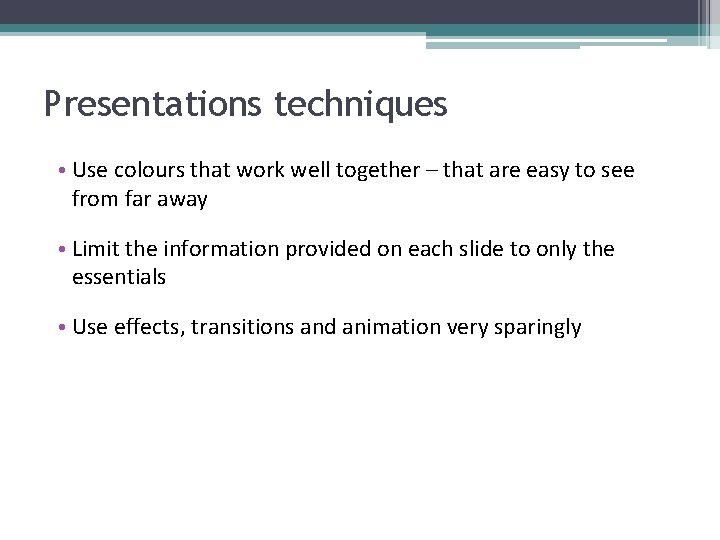 Presentations techniques

• Use colours that work well together – that are easy to see from far away

• Limit the information provided on each slide to only the essentials

• Use effects, transitions and animation very sparingly